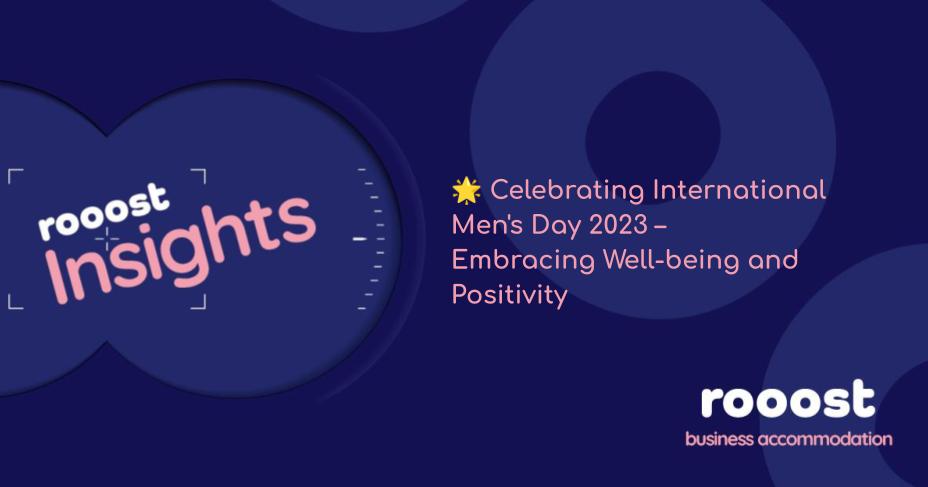 rooost Insights

🌟 Celebrating International Men's Day 2023 – Embracing Well-being and Positivity

rooost
business accommodation